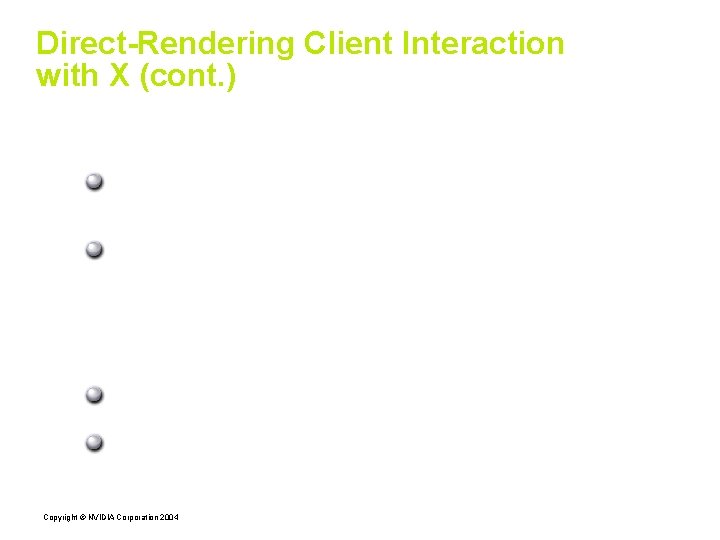 Direct-Rendering Client Interaction with X (cont.)

Copyright © NVIDIA Corporation 2004